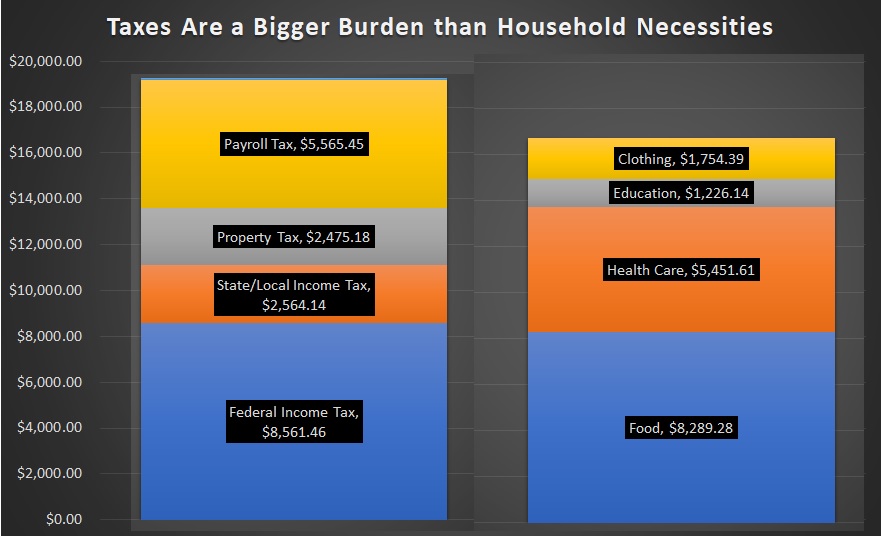 Taxes Are a Bigger Burden than Household Necessities

$20,000.00
$18,000.00
$16,000.00
$14,000.00
$12,000.00
$10,000.00
$8,000.00
$6,000.00
$4,000.00
$2,000.00
$0.00

Payroll Tax, $5,565.45
Property Tax, $2,475.18
State/Local Income Tax, $2,564.14
Federal Income Tax, $8,561.46

Clothing, $1,754.39
Education, $1,226.14
Health Care, $5,451.61
Food, $8,289.28